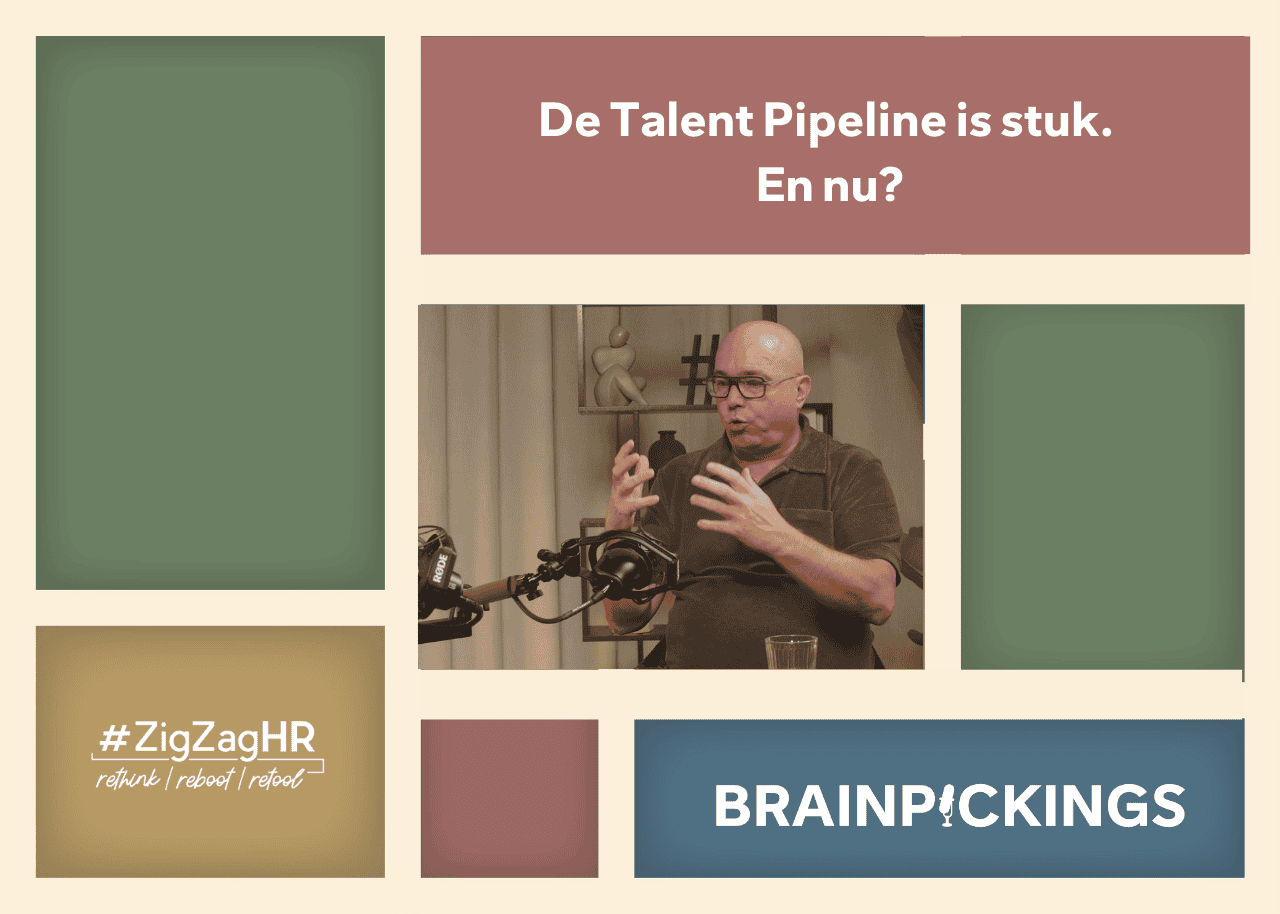 De Talent Pipeline is stuk.
En nu?

RØDE

#ZigZagHR
rethink | reboot | retool

BRAINPICKINGS